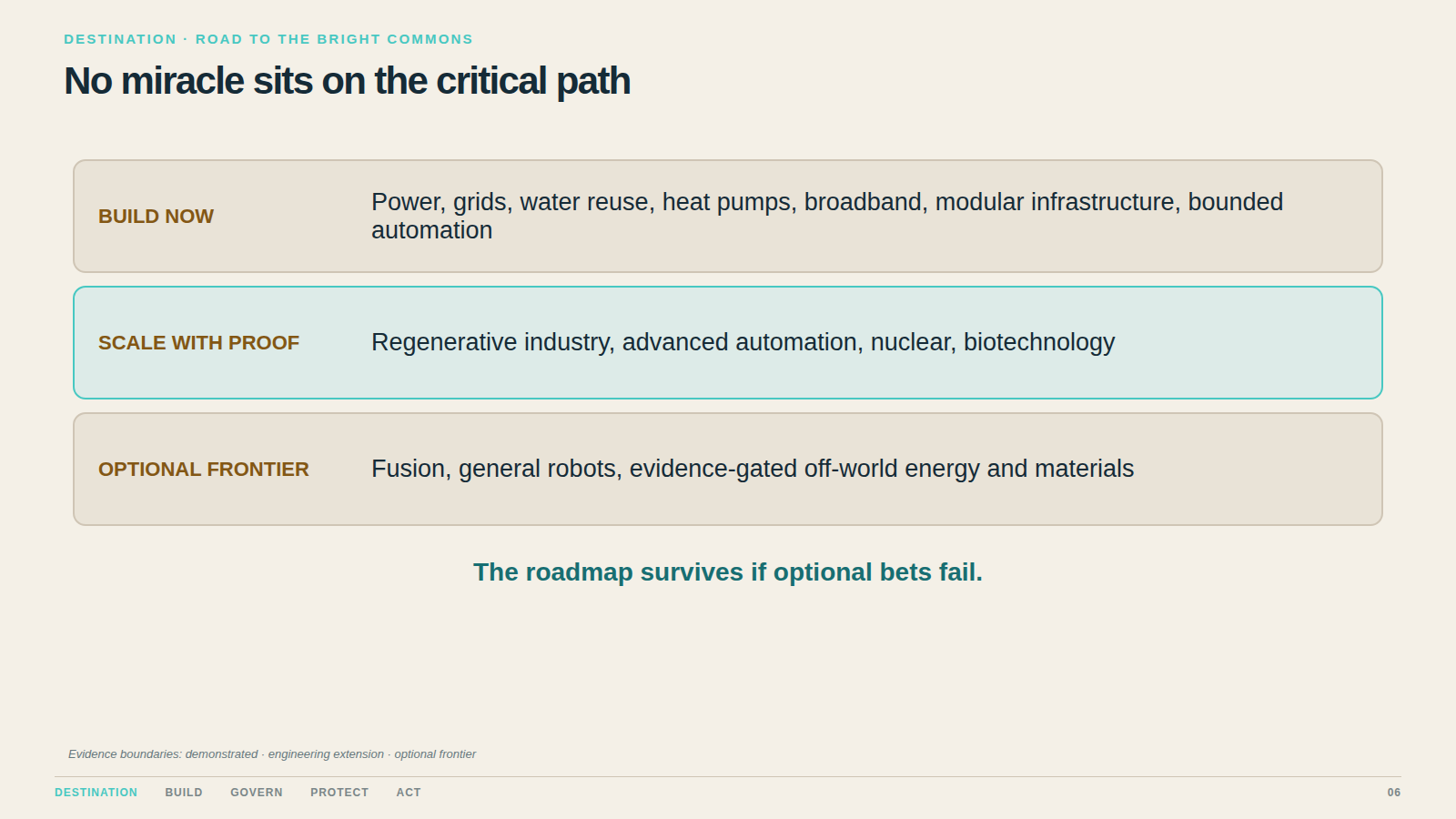 DESTINATION · ROAD TO THE BRIGHT COMMONS

No miracle sits on the critical path

BUILD NOW

Power, grids, water reuse, heat pumps, broadband, modular infrastructure, bounded automation

SCALE WITH PROOF

Regenerative industry, advanced automation, nuclear, biotechnology

OPTIONAL FRONTIER

Fusion, general robots, evidence-gated off-world energy and materials

The roadmap survives if optional bets fail.

Evidence boundaries: demonstrated · engineering extension · optional frontier

DESTINATION BUILD GOVERN PROTECT ACT

06